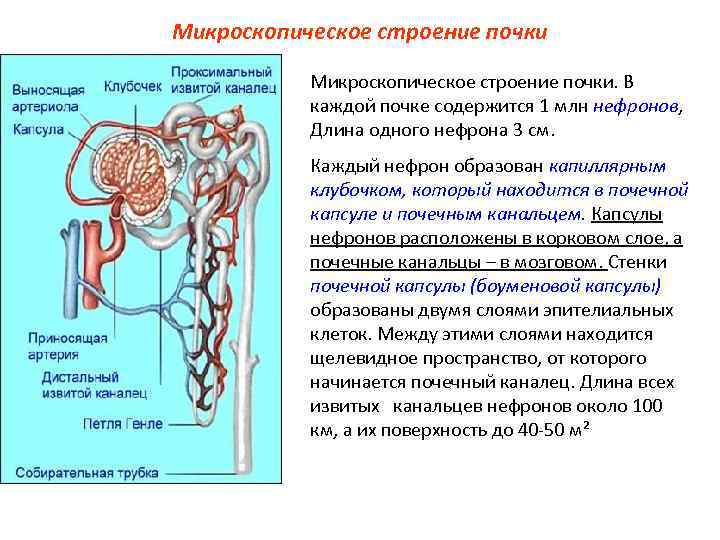 Микроскопическое строение почки

Выносящая артериола
Клубочек
Проксимальный извитой каналец
Капсула
Приносящая артерия
Дистальный извитой каналец
Петля Генле
Собирательная трубка

Микроскопическое строение почки. В каждой почке содержится 1 млн нефронов, Длина одного нефрона 3 см.

Каждый нефрон образован капиллярным клубочком, который находится в почечной капсуле и почечным канальцем. Капсулы нефронов расположены в корковом слое, а почечные канальцы – в мозговом. Стенки почечной капсулы (боуменовой капсулы) образованы двумя слоями эпителиальных клеток. Между этими слоями находится щелевидное пространство, от которого начинается почечный каналец. Длина всех извитых канальцев нефронов около 100 км, а их поверхность до 40-50 м$^2$